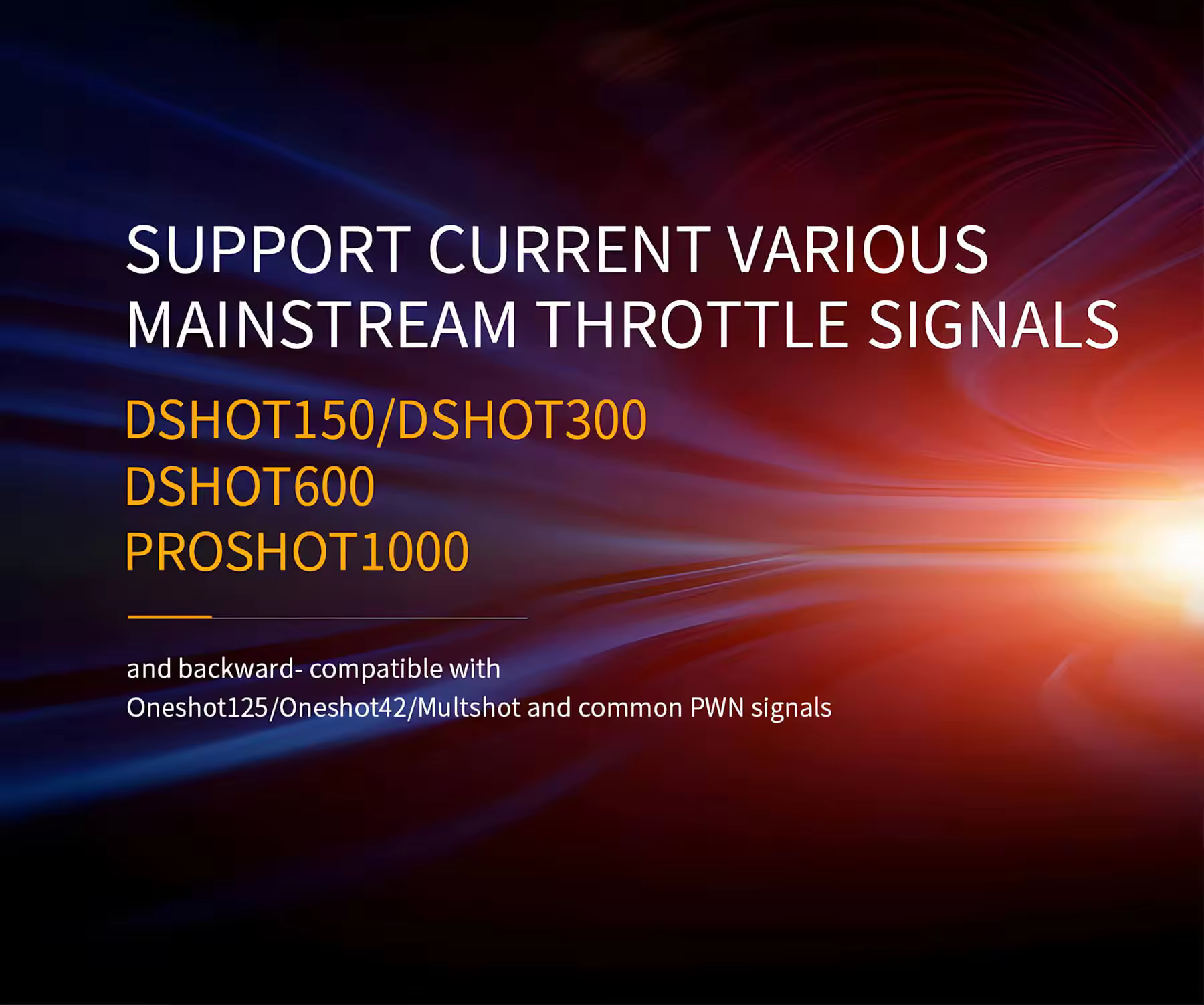 SUPPORT CURRENT VARIOUS MAINSTREAM THROTTLE SIGNALS

DSHOT150/DSHOT300
DSHOT600
PROSHOT1000

and backward- compatible with Oneshot125/Oneshot42/Multshot and common PWN signals